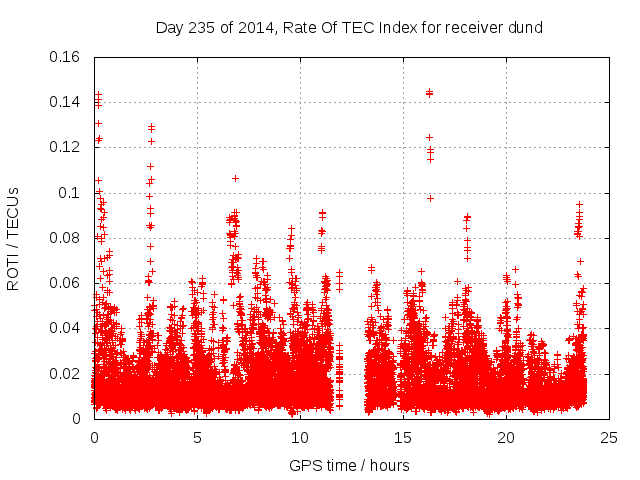 Day 235 of 2014, Rate Of TEC Index for receiver dund

ROTI / TECUs

0.16
0.14
0.12
0.1
0.08
0.06
0.04
0.02
0

0
5
10
15
20
25

GPS time / hours